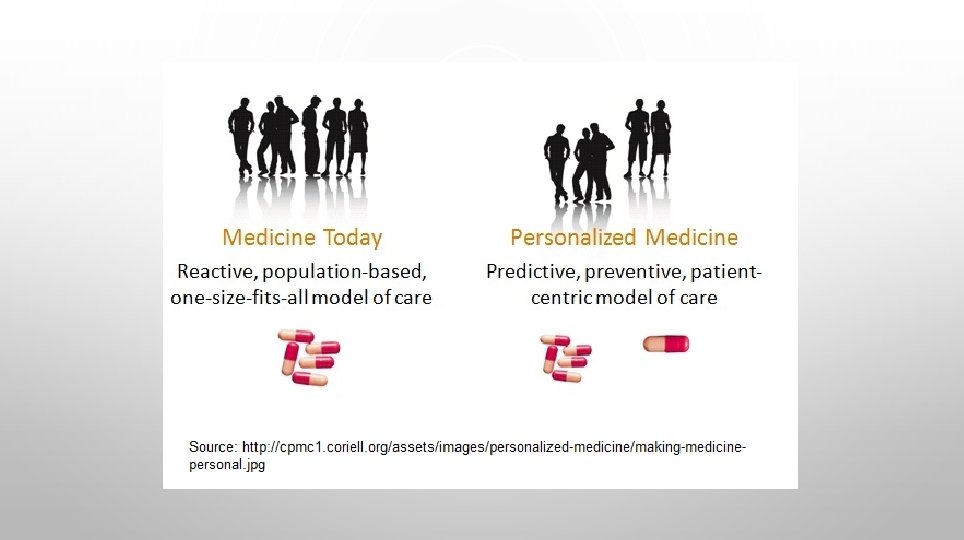 Medicine Today

Reactive, population-based, one-size-fits-all model of care

Personalized Medicine

Predictive, preventive, patient-centric model of care

Source: http://cpmc1.coriell.org/assets/images/personalized-medicine/making-medicine-personal.jpg